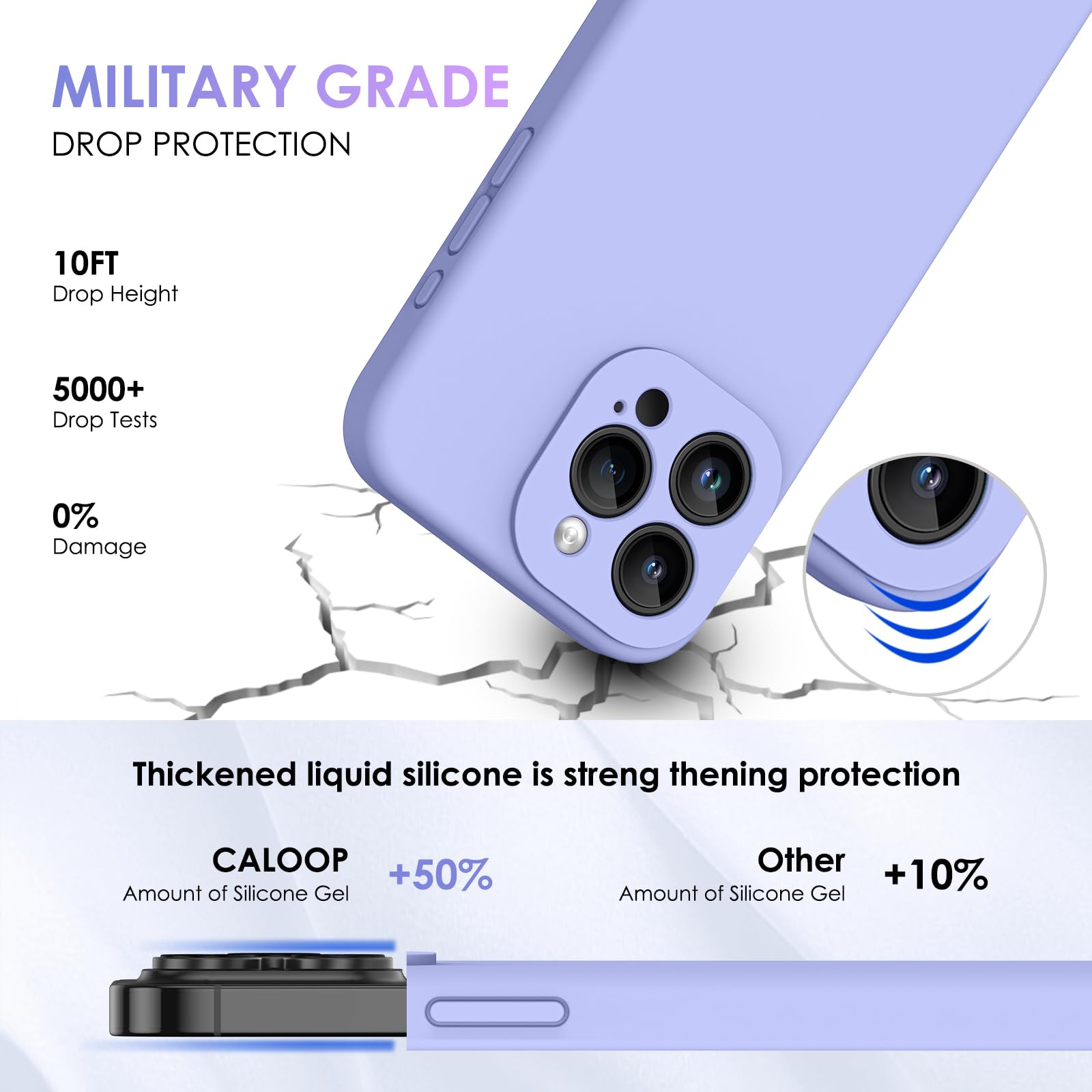 MILITARY GRADE
DROP PROTECTION

10FT
Drop Height

5000+
Drop Tests

0%
Damage

Thickened liquid silicone is streng thening protection

CALOOP
Amount of Silicone Gel

+50%

Other
Amount of Silicone Gel

+10%